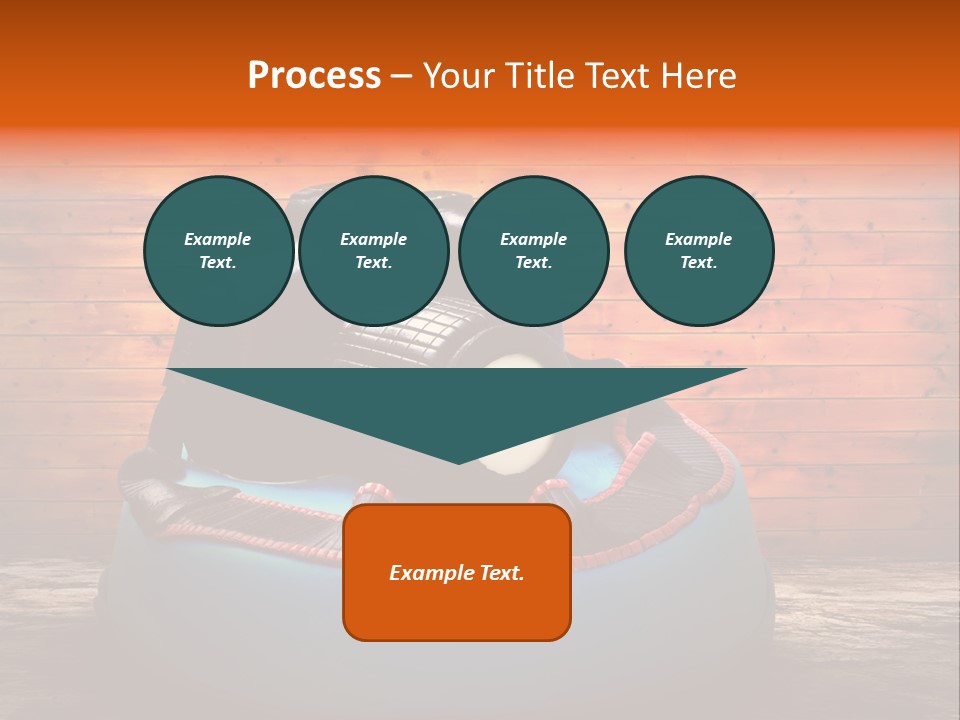 Process – Your Title Text Here

Example Text.

Example Text.

Example Text.

Example Text.

Example Text.